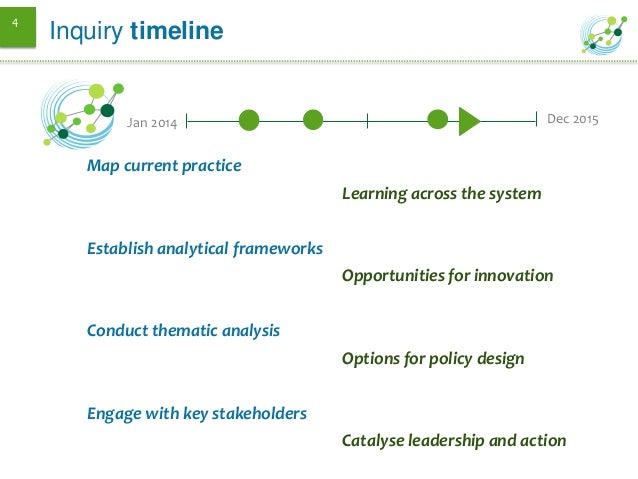 4

Inquiry timeline

Jan 2014

Dec 2015

Map current practice

Learning across the system

Establish analytical frameworks

Opportunities for innovation

Conduct thematic analysis

Options for policy design

Engage with key stakeholders

Catalyse leadership and action